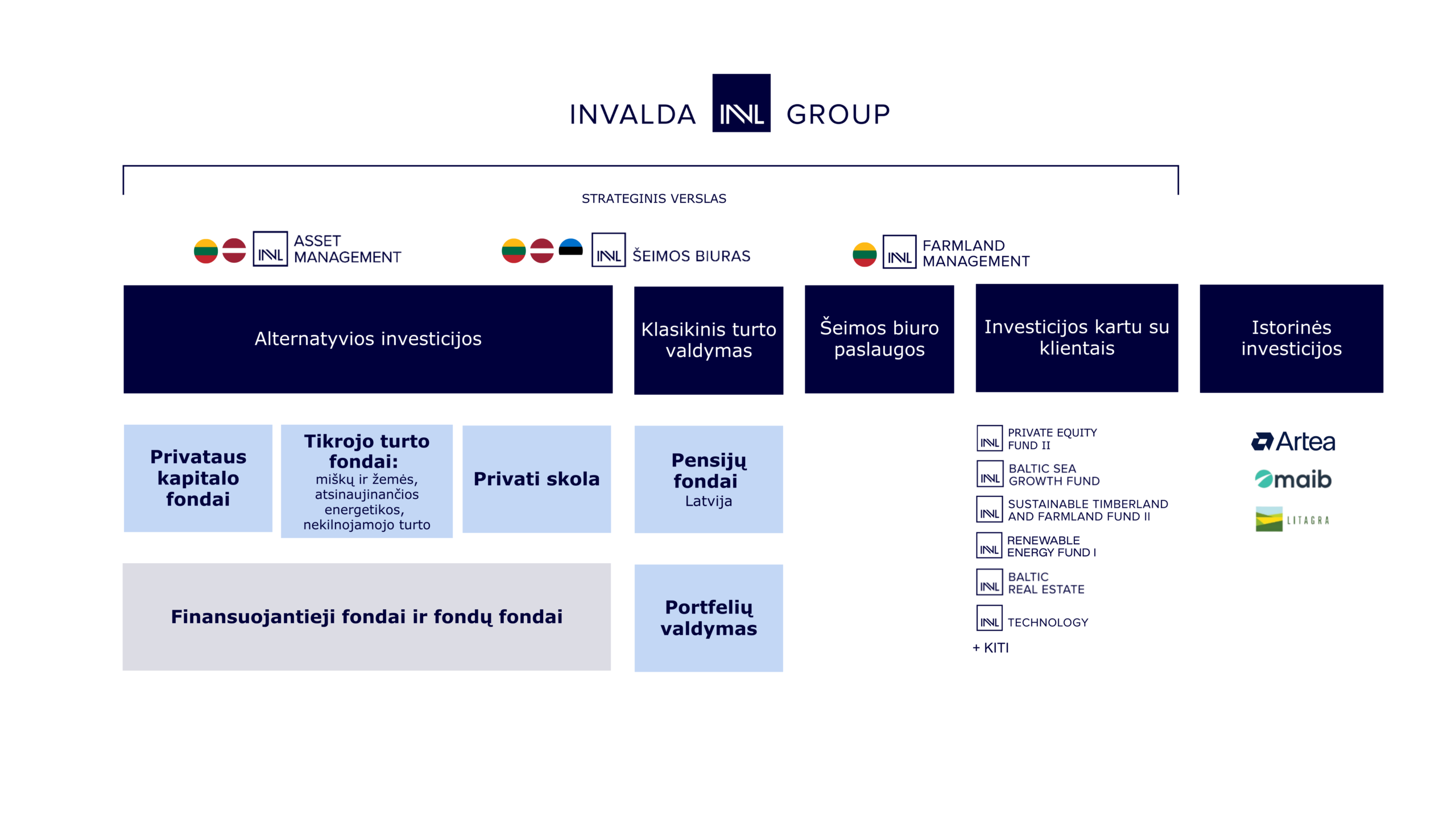 INVALDA INVL GROUP

STRATEGINIS VERSLAS

INVL ASSET MANAGEMENT

INVL ŠEIMOS BIURAS

INVL FARMLAND MANAGEMENT

Alternatyvios investicijos

Klasikinis turto valdymas

Šeimos biuro paslaugos

Investicijos kartu su klientais

Istorinės investicijos

Privataus kapitalo fondai

Tikrojo turto fondai: miškų ir žemės, atsinaujinančios energetikos, nekilnojamojo turto

Privati skola

Pensijų fondai Latvija

Finansuojantieji fondai ir fondų fondai

Portfelių valdymas

INVL PRIVATE EQUITY FUND II

INVL BALTIC SEA GROWTH FUND

INVL SUSTAINABLE TIMBERLAND AND FARMLAND FUND II

INVL RENEWABLE ENERGY FUND I

INVL BALTIC REAL ESTATE

INVL TECHNOLOGY

+ KITI

Artea

maib

LITAGRA